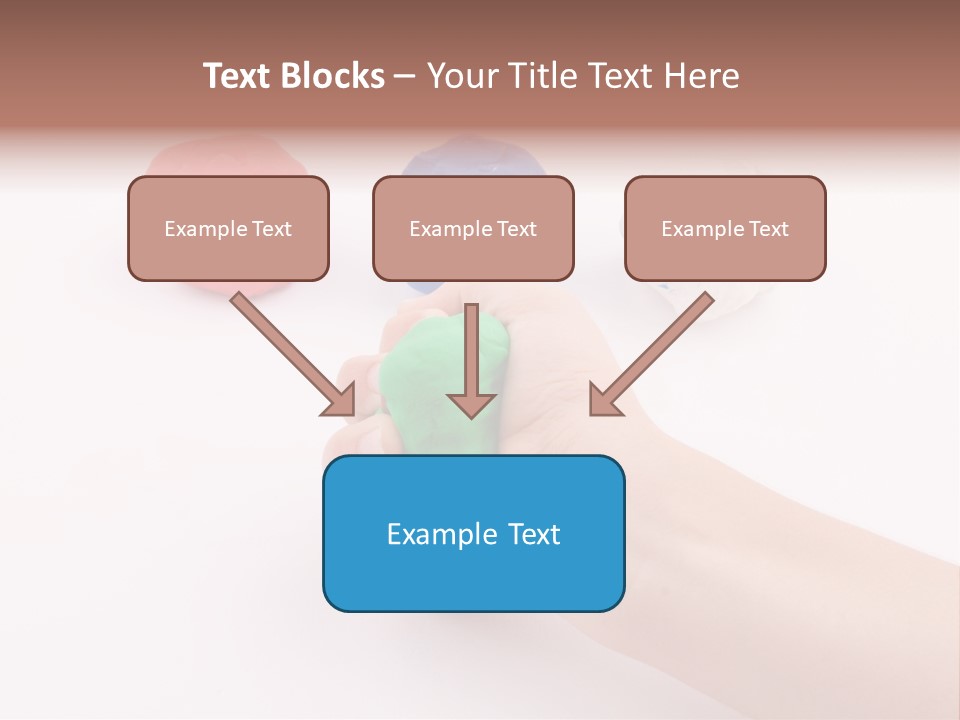 Text Blocks – Your Title Text Here

Example Text

Example Text

Example Text

Example Text